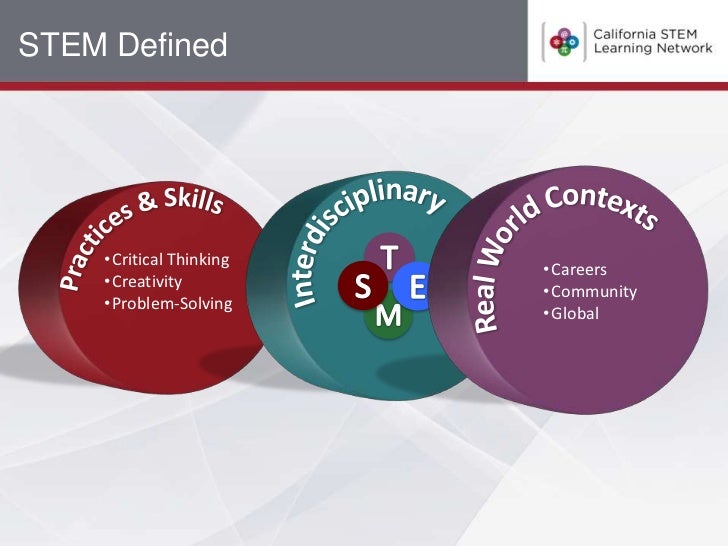 STEM Defined

California STEM Learning Network

Practices & Skills
•Critical Thinking
•Creativity
•Problem-Solving

Interdisciplinary
T
S
E
M

Real World Contexts
•Careers
•Community
•Global